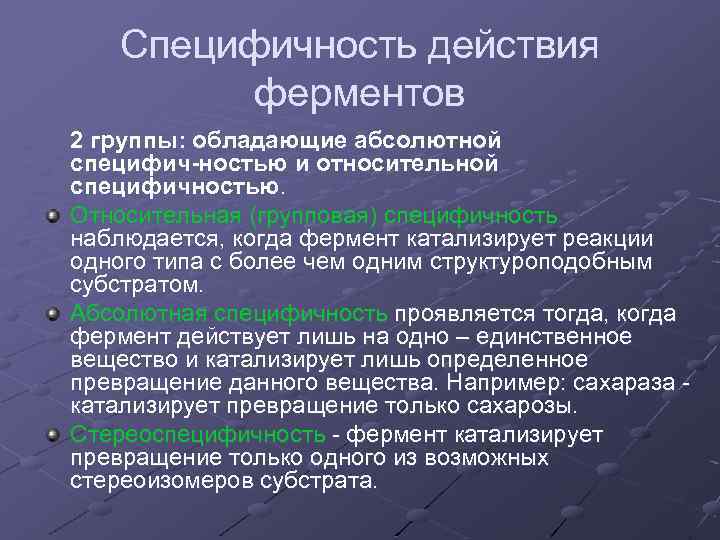 Специфичность действия ферментов

2 группы: обладающие абсолютной специфич-ностью и относительной специфичностью.

Относительная (групповая) специфичность наблюдается, когда фермент катализирует реакции одного типа с более чем одним структуроподобным субстратом.

Абсолютная специфичность проявляется тогда, когда фермент действует лишь на одно – единственное вещество и катализирует лишь определенное превращение данного вещества. Например: сахараза - катализирует превращение только сахарозы.

Стереоспецифичность - фермент катализирует превращение только одного из возможных стереоизомеров субстрата.